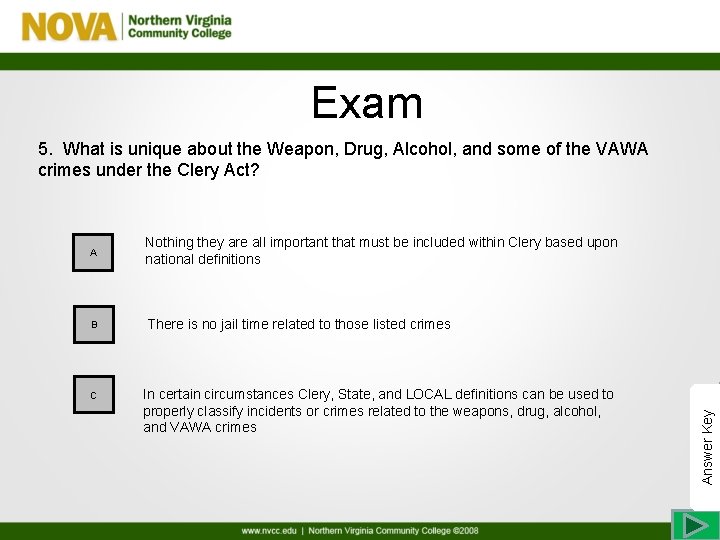 NOVA | Northern Virginia Community College

Exam

5. What is unique about the Weapon, Drug, Alcohol, and some of the VAWA crimes under the Clery Act?

A

Nothing they are all important that must be included within Clery based upon national definitions

B

There is no jail time related to those listed crimes

C

In certain circumstances Clery, State, and LOCAL definitions can be used to properly classify incidents or crimes related to the weapons, drug, alcohol, and VAWA crimes

Answer Key

www.nvcc.edu | Northern Virginia Community College ©2008